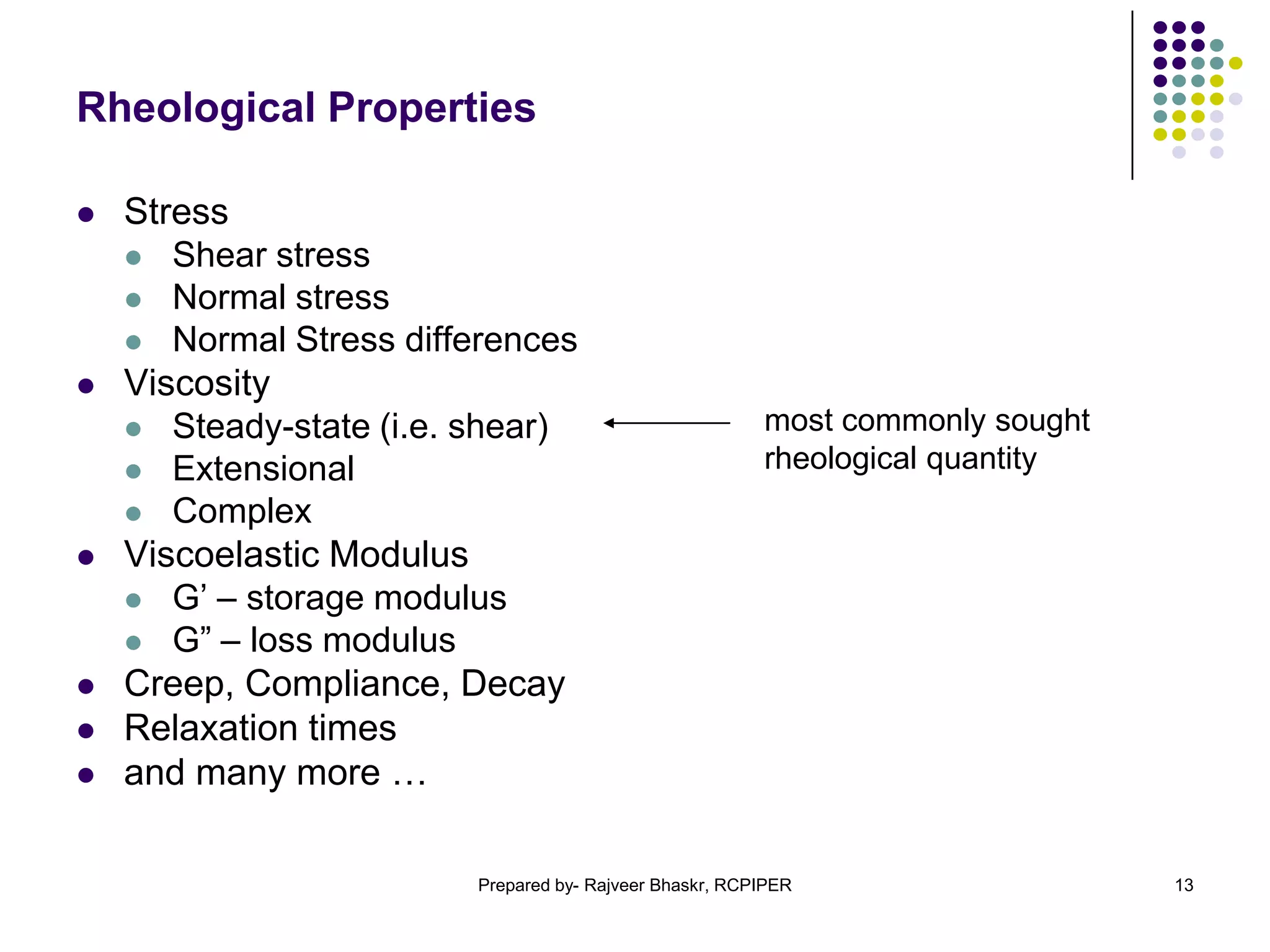 Rheological Properties

- Stress
  - Shear stress
  - Normal stress
  - Normal Stress differences
- Viscosity
  - Steady-state (i.e. shear)
  - Extensional
  - Complex
- Viscoelastic Modulus
  - G’ – storage modulus
  - G” – loss modulus
- Creep, Compliance, Decay
- Relaxation times
- and many more …

most commonly sought rheological quantity

Prepared by- Rajveer Bhaskr, RCPIPER

13